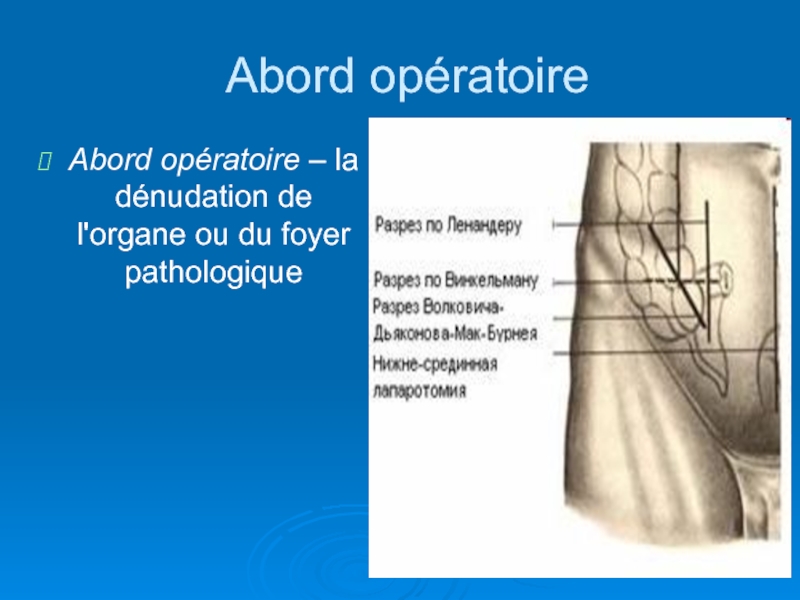 Abord opératoire

Abord opératoire – la dénudation de l'organe ou du foyer pathologique

Разрез по Ленандеру

Разрез по Винкельману

Разрез Волковича-Дьяконова-Мак-Бурнея

Нижне-срединная лапаротомия